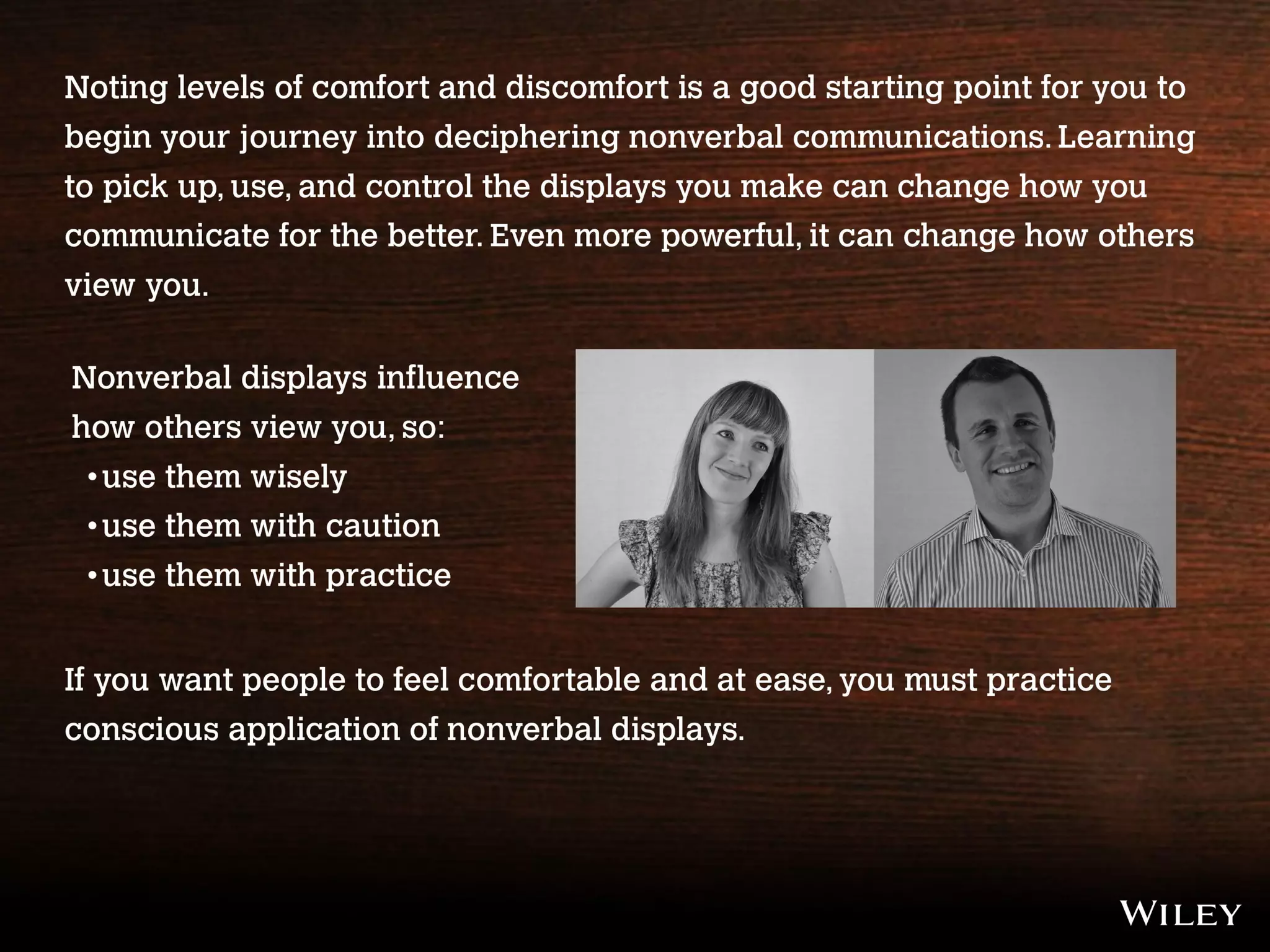 Noting levels of comfort and discomfort is a good starting point for you to begin your journey into deciphering nonverbal communications. Learning to pick up, use, and control the displays you make can change how you communicate for the better. Even more powerful, it can change how others view you.

Nonverbal displays influence how others view you, so:
• use them wisely
• use them with caution
• use them with practice

If you want people to feel comfortable and at ease, you must practice conscious application of nonverbal displays.

WILEY